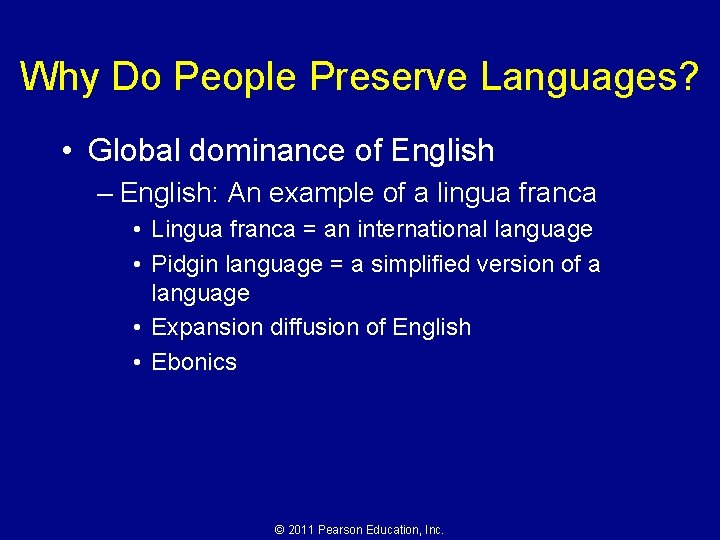 Why Do People Preserve Languages?

• Global dominance of English
– English: An example of a lingua franca
• Lingua franca = an international language
• Pidgin language = a simplified version of a language
• Expansion diffusion of English
• Ebonics

© 2011 Pearson Education, Inc.